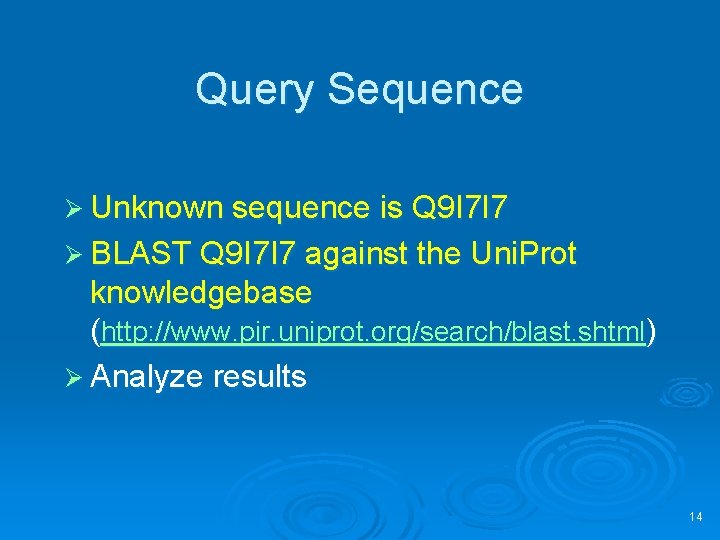 Query Sequence

➢ Unknown sequence is Q9I7I7

➢ BLAST Q9I7I7 against the UniProt knowledgebase (http://www.pir.uniprot.org/search/blast.shtml)

➢ Analyze results

14